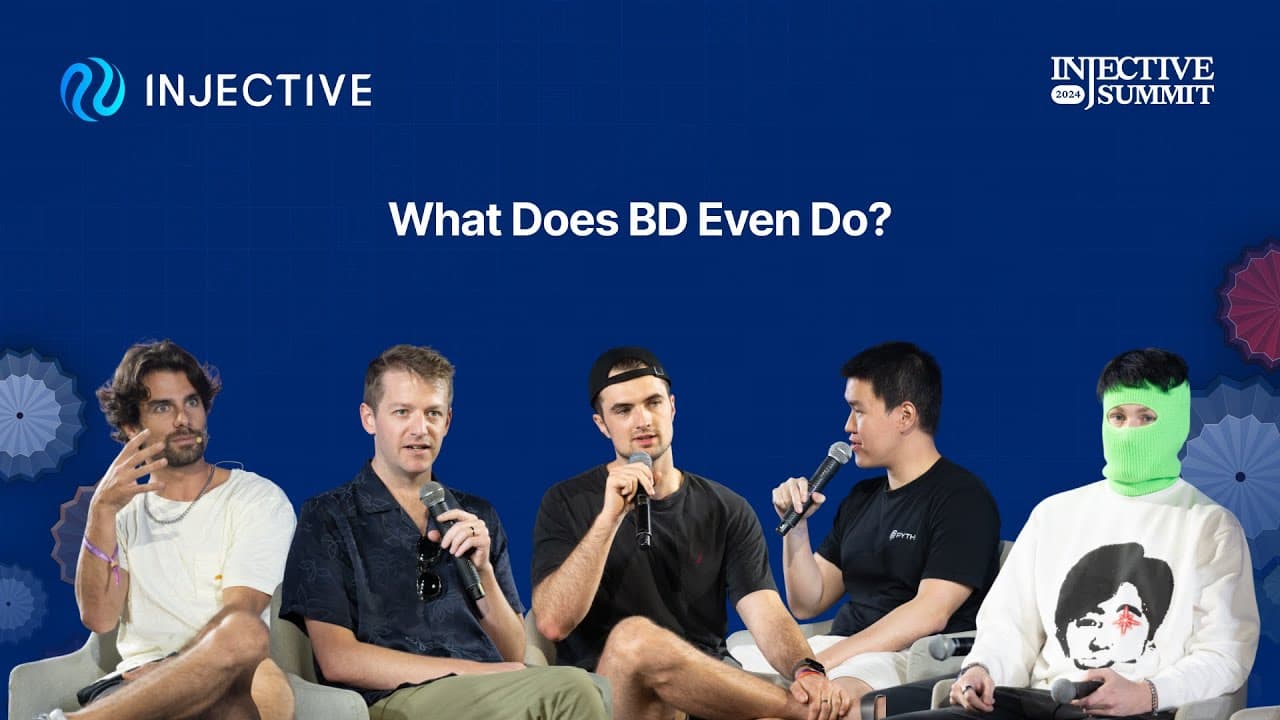 INJECTIVE

INJECTIVE 2024 SUMMIT

What Does BD Even Do?

PYTH